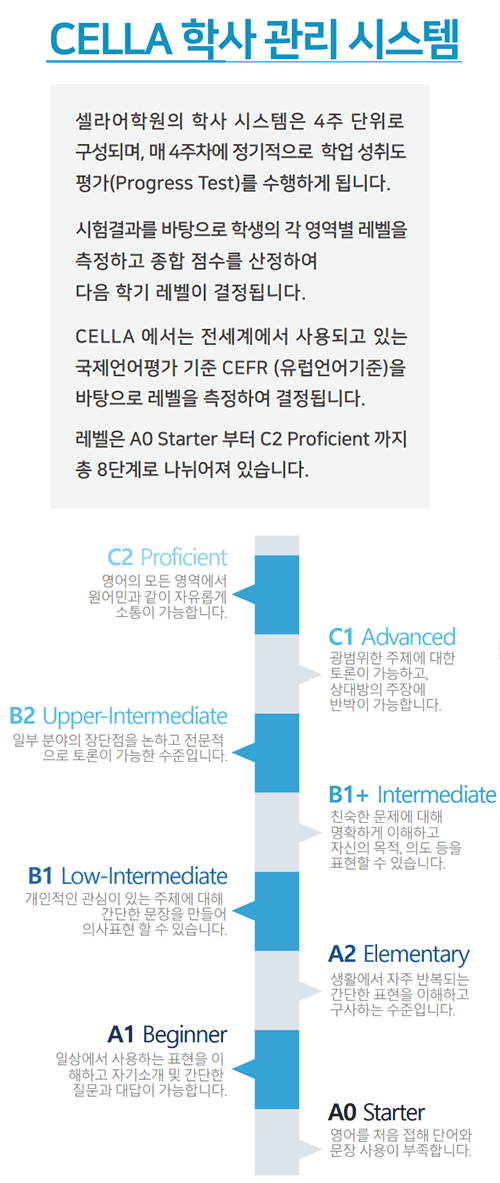 CELLA 학사 관리 시스템

셀라어학원의 학사 시스템은 4주 단위로 구성되며, 매 4주차에 정기적으로 학업 성취도 평가(Progress Test)를 수행하게 됩니다.

시험결과를 바탕으로 학생의 각 영역별 레벨을 측정하고 종합 점수를 산정하여 다음 학기 레벨이 결정됩니다.

CELLA 에서는 전세계에서 사용되고 있는 국제언어평가 기준 CEFR (유럽언어기준)을 바탕으로 레벨을 측정하여 결정됩니다.

레벨은 A0 Starter 부터 C2 Proficient 까지 총 8단계로 나뉘어져 있습니다.

C2 Proficient
영어의 모든 영역에서 원어민과 같이 자유롭게 소통이 가능합니다.

C1 Advanced
광범위한 주제에 대한 토론이 가능하고, 상대방의 주장에 반박이 가능합니다.

B2 Upper-Intermediate
일부 분야의 장단점을 논하고 전문적으로 토론이 가능한 수준입니다.

B1+ Intermediate
친숙한 문제에 대해 명확하게 이해하고 자신의 목적, 의도 등을 표현할 수 있습니다.

B1 Low-Intermediate
개인적인 관심이 있는 주제에 대해 간단한 문장을 만들어 의사표현 할 수 있습니다.

A2 Elementary
생활에서 자주 반복되는 간단한 표현을 이해하고 구사하는 수준입니다.

A1 Beginner
일상에서 사용하는 표현을 이해하고 자기소개 및 간단한 질문과 대답이 가능합니다.

A0 Starter
영어를 처음 접해 단어와 문장 사용이 부족합니다.